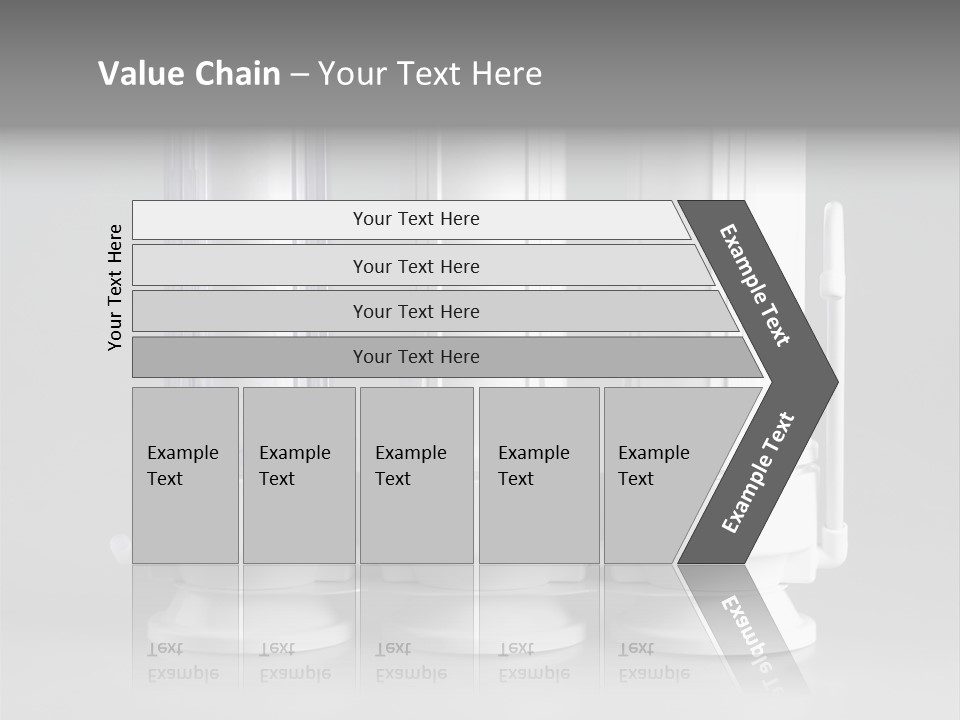 Value Chain – Your Text Here

Your Text Here

Your Text Here

Your Text Here

Your Text Here

Your Text Here

Example Text

Example Text

Example Text

Example Text

Example Text

Example Text

Example Text